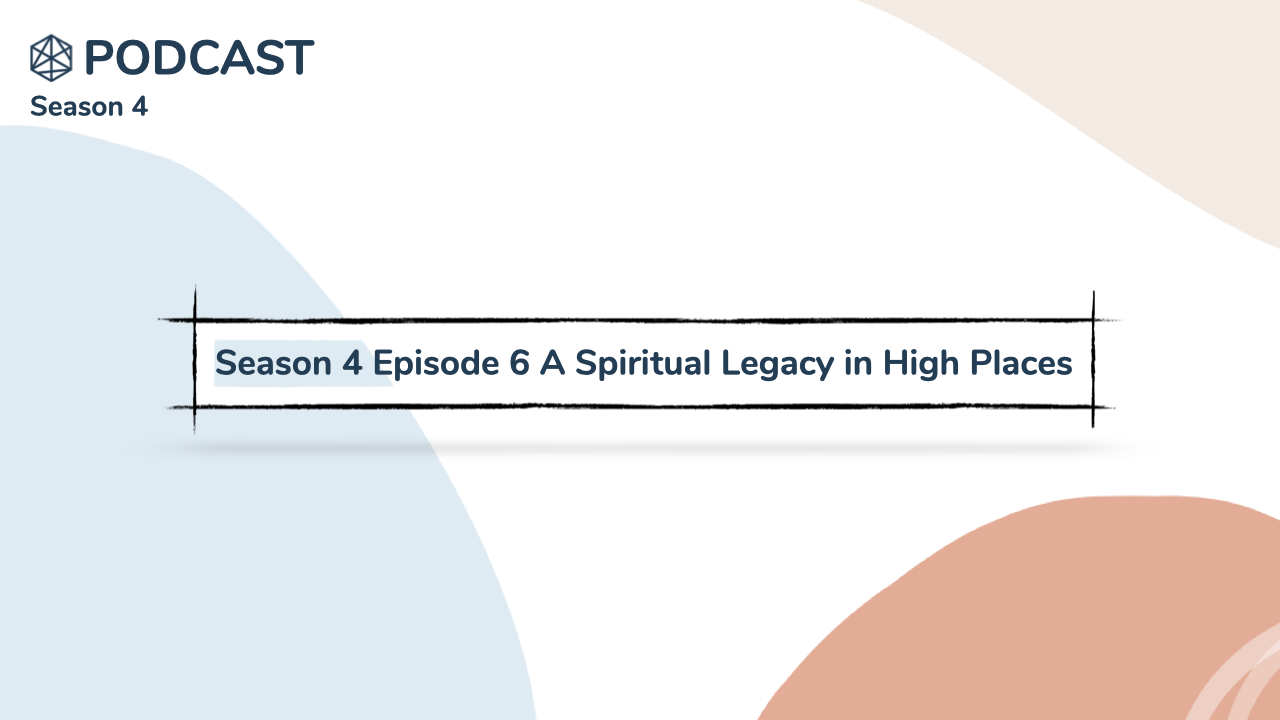 PODCAST
Season 4

Season 4 Episode 6 A Spiritual Legacy in High Places